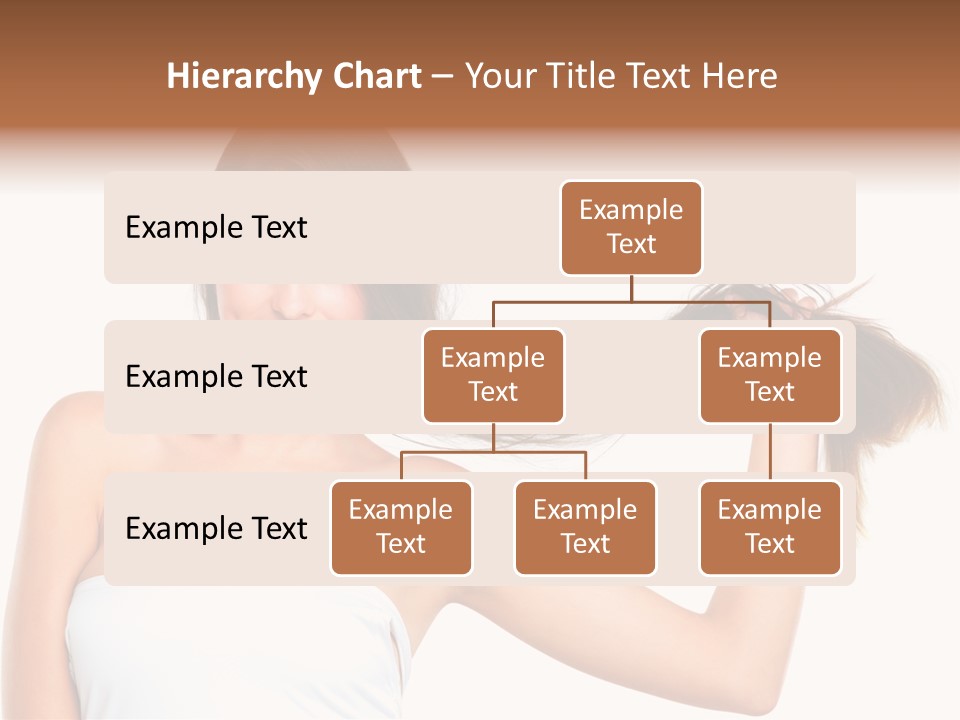 Hierarchy Chart – Your Title Text Here

Example Text

Example Text

Example Text

Example Text

Example Text

Example Text

Example Text

Example Text

Example Text